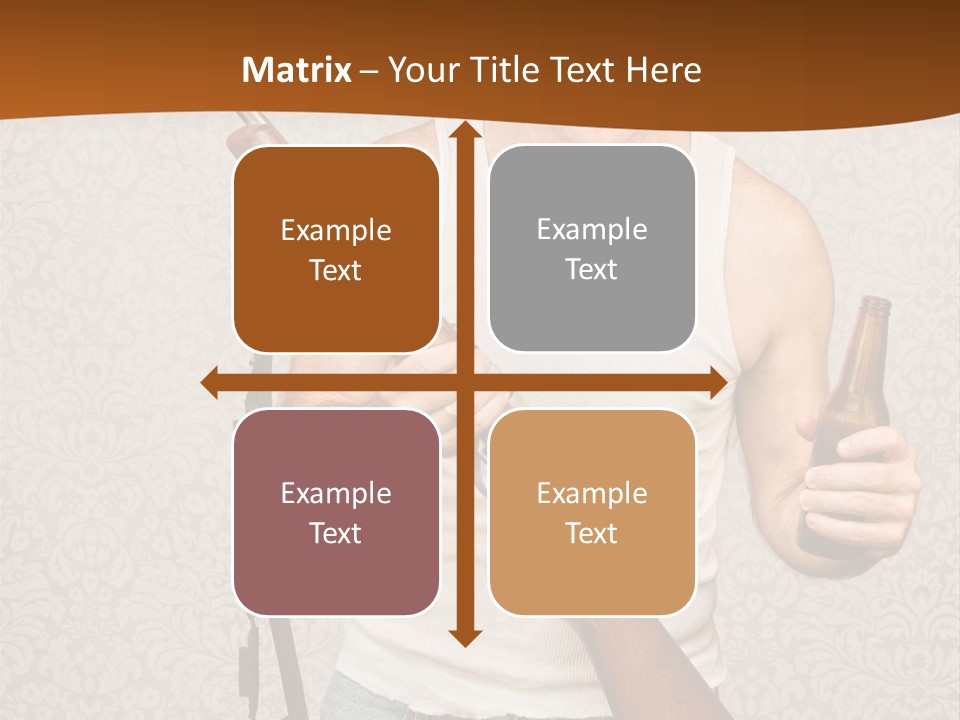 Matrix – Your Title Text Here

Example Text

Example Text

Example Text

Example Text